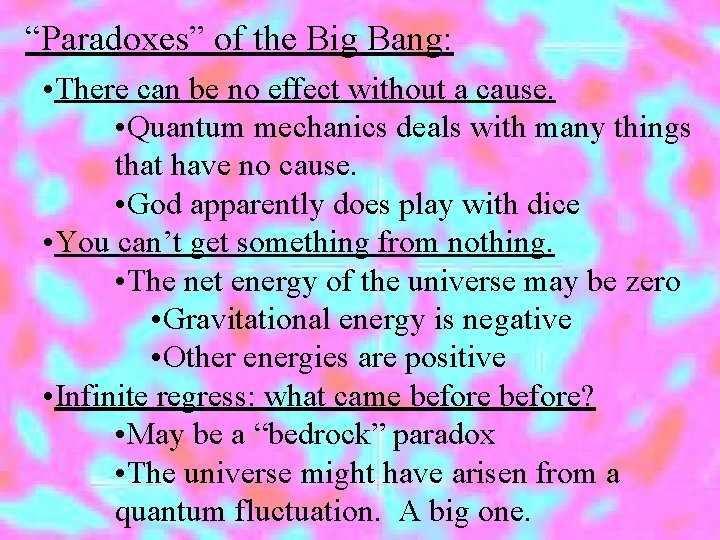 “Paradoxes” of the Big Bang:

•There can be no effect without a cause.

•Quantum mechanics deals with many things that have no cause.

•God apparently does play with dice

•You can’t get something from nothing.

•The net energy of the universe may be zero

•Gravitational energy is negative

•Other energies are positive

•Infinite regress: what came before before?

•May be a “bedrock” paradox

•The universe might have arisen from a quantum fluctuation. A big one.